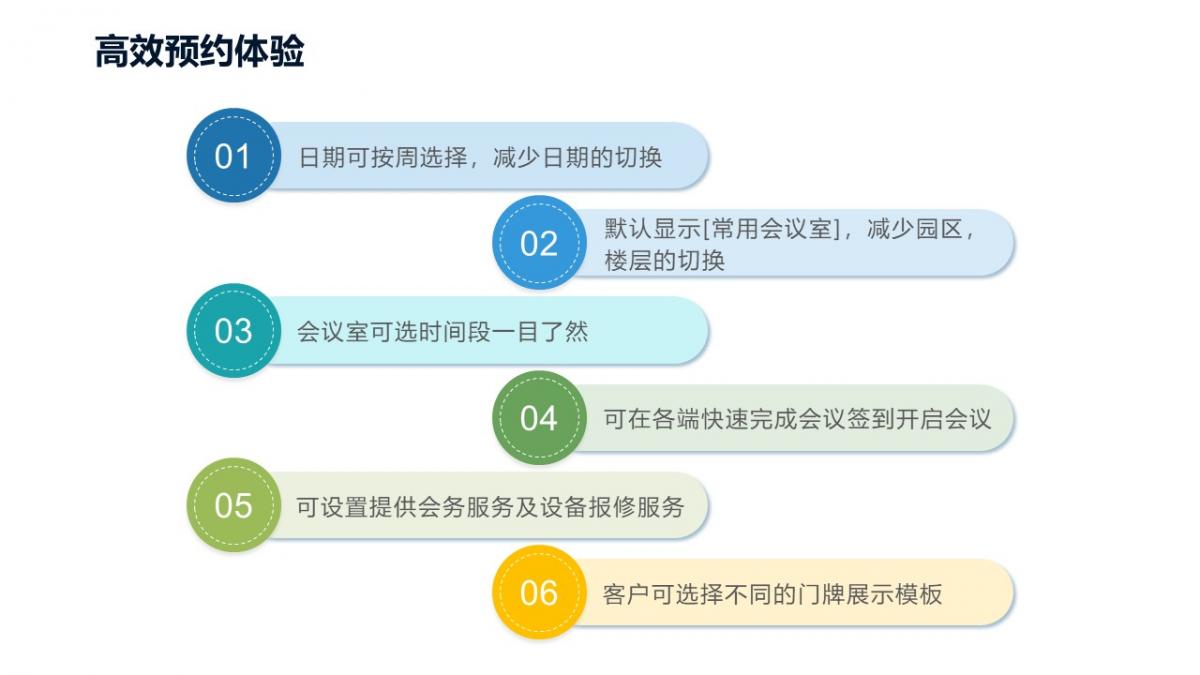 高效预约体验

01 日期可按周选择，减少日期的切换

02 默认显示[常用会议室]，减少园区，楼层的切换

03 会议室可选时间段一目了然

04 可在各端快速完成会议签到开启会议

05 可设置提供会务服务及设备报修服务

06 客户可选择不同的门牌展示模板